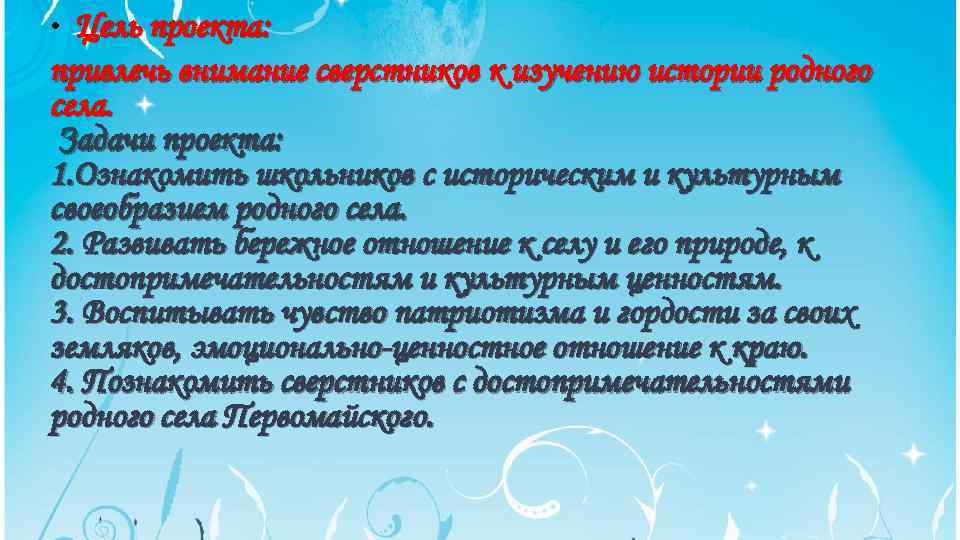 • Цель проекта:
привлечь внимание сверстников к изучению истории родного села.
Задачи проекта:
1.Ознакомить школьников с историческим и культурным своеобразием родного села.
2. Развивать бережное отношение к селу и его природе, к достопримечательностям и культурным ценностям.
3. Воспитывать чувство патриотизма и гордости за своих земляков, эмоционально-ценностное отношение к краю.
4. Познакомить сверстников с достопримечательностями родного села Первомайского.